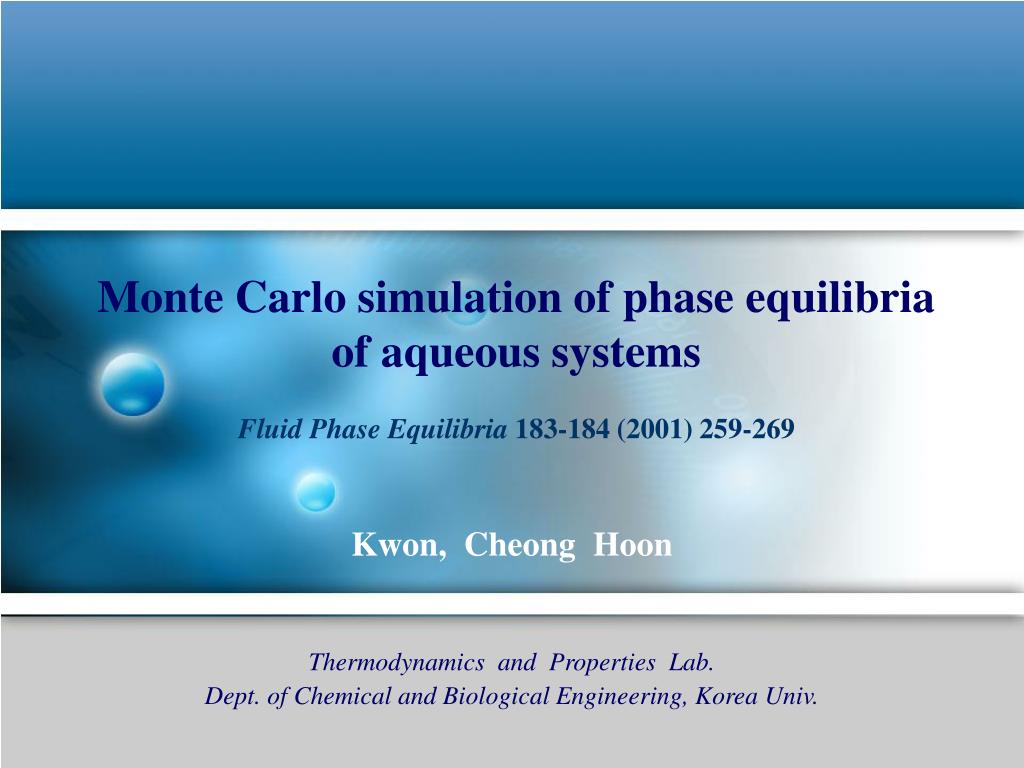 Monte Carlo simulation of phase equilibria of aqueous systems

Fluid Phase Equilibria 183-184 (2001) 259-269

Kwon, Cheong Hoon

Thermodynamics and Properties Lab.
Dept. of Chemical and Biological Engineering, Korea Univ.